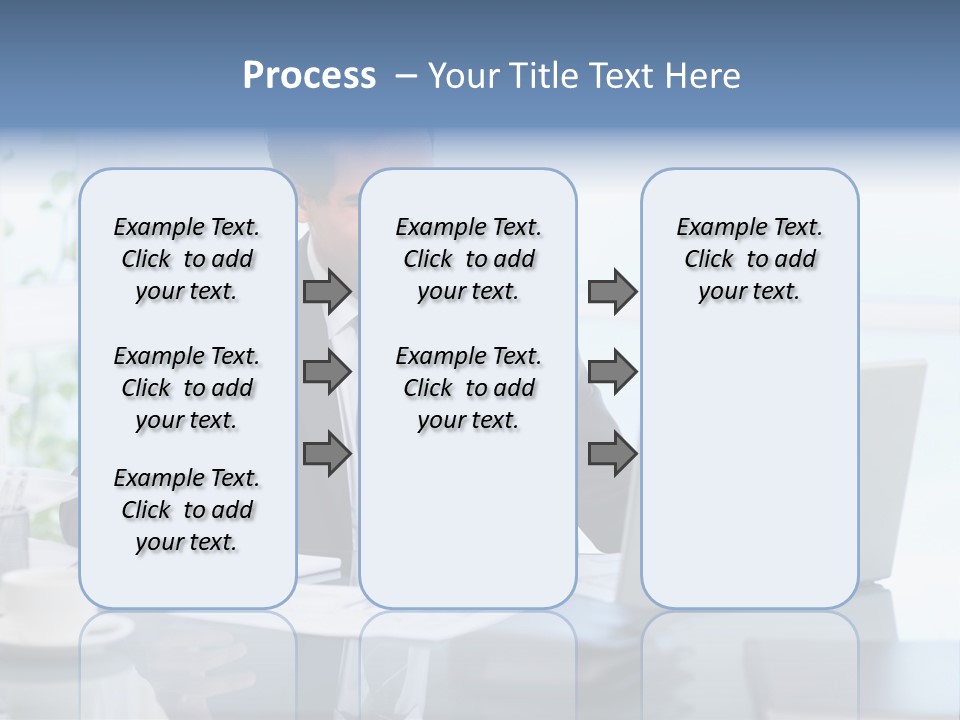 Process – Your Title Text Here

Example Text. Click to add your text.

Example Text. Click to add your text.

Example Text. Click to add your text.

Example Text. Click to add your text.

Example Text. Click to add your text.

Example Text. Click to add your text.